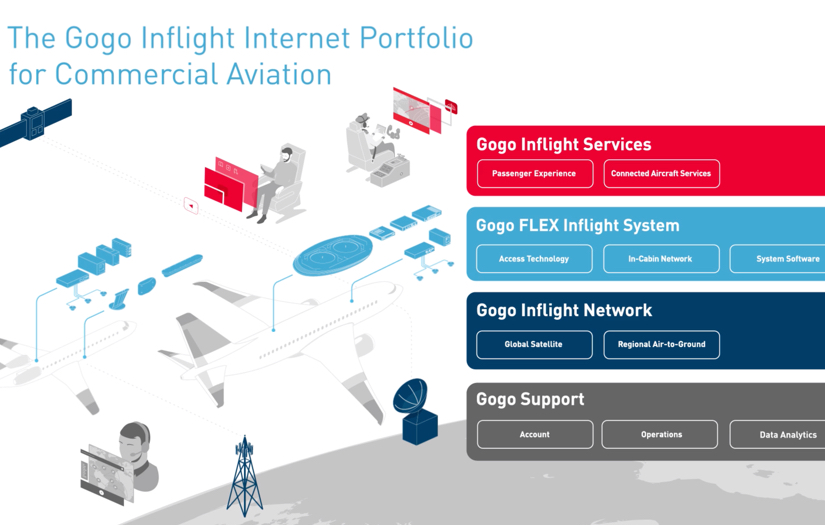 The Gogo Inflight Internet Portfolio for Commercial Aviation

Gogo Inflight Services

Passenger Experience

Connected Aircraft Services

Gogo FLEX Inflight System

Access Technology

In-Cabin Network

System Software

Gogo Inflight Network

Global Satellite

Regional Air-to-Ground

Gogo Support

Account

Operations

Data Analytics